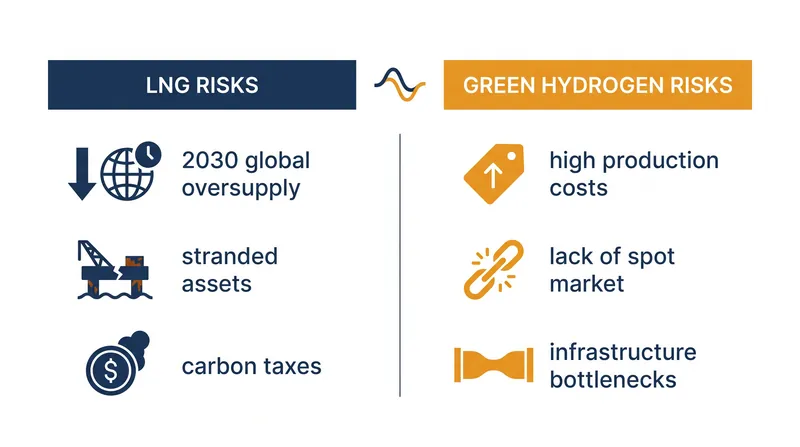 LNG RISKS

2030 global oversupply

stranded assets

carbon taxes

GREEN HYDROGEN RISKS

high production costs

lack of spot market

infrastructure bottlenecks